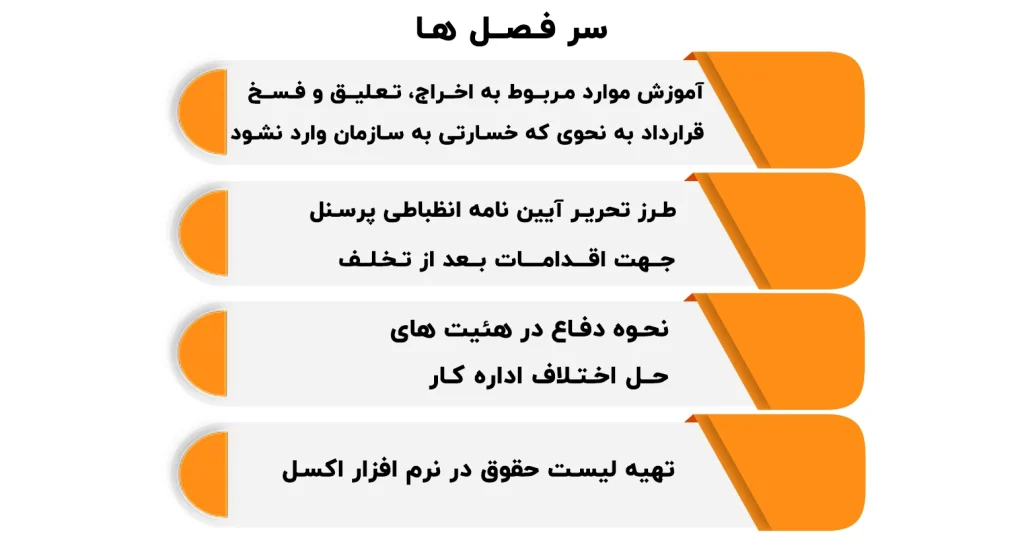 سر فصل ها

آموزش موارد مربوط به اخراج، تعلیق و فسخ قرارداد به نحوی که خسارتی به سازمان وارد نشود

طرز تحریر آیین نامه انظباطی پرسنل جهت اقدامات بعد از تخلف

نحوه دفاع در هئیت های حل اختلاف اداره کار

تهیه لیست حقوق در نرم افزار اکسل